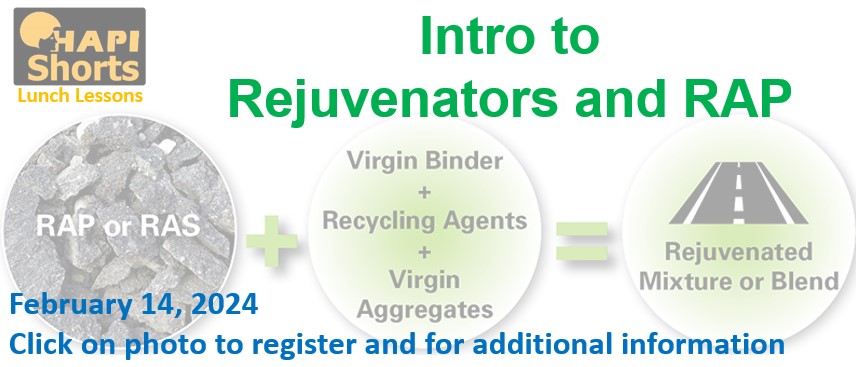 HAPI Shorts
Lunch Lessons

Intro to Rejuvenators and RAP

RAP or RAS

+

Virgin Binder
+
Recycling Agents
+
Virgin Aggregates

=

Rejuvenated Mixture or Blend

February 14, 2024
Click on photo to register and for additional information